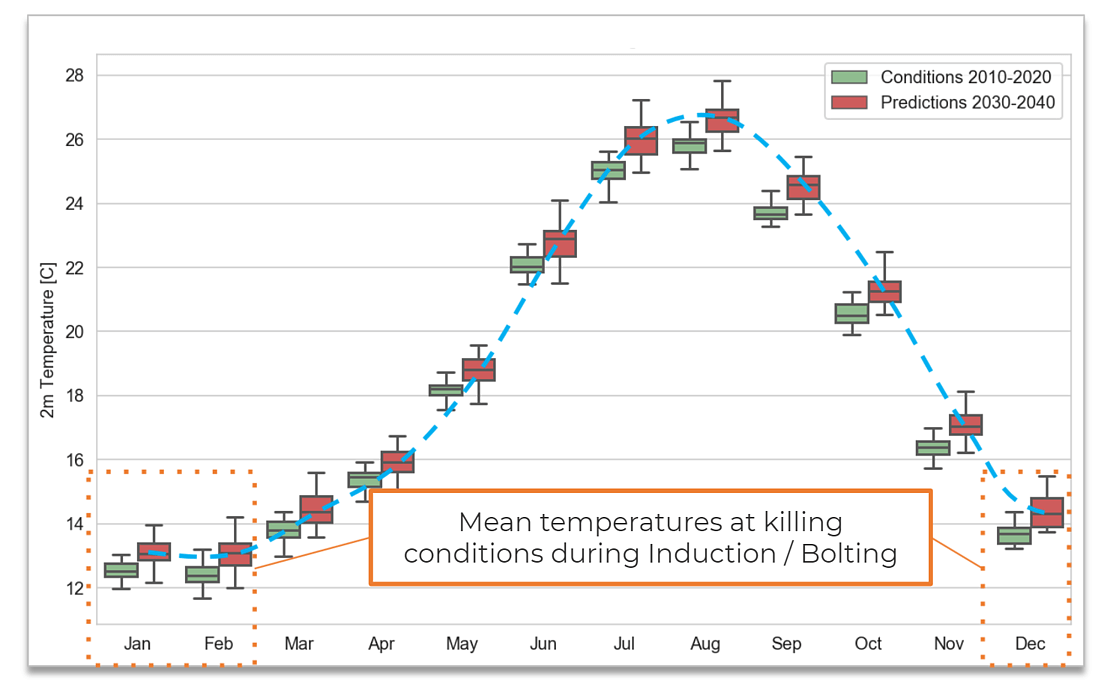 Conditions 2010-2020
Predictions 2030-2040

2m Temperature [C]

28
26
24
22
20
18
16
14
12

Mean temperatures at killing conditions during Induction / Bolting

Jan Feb Mar Apr May Jun Jul Aug Sep Oct Nov Dec